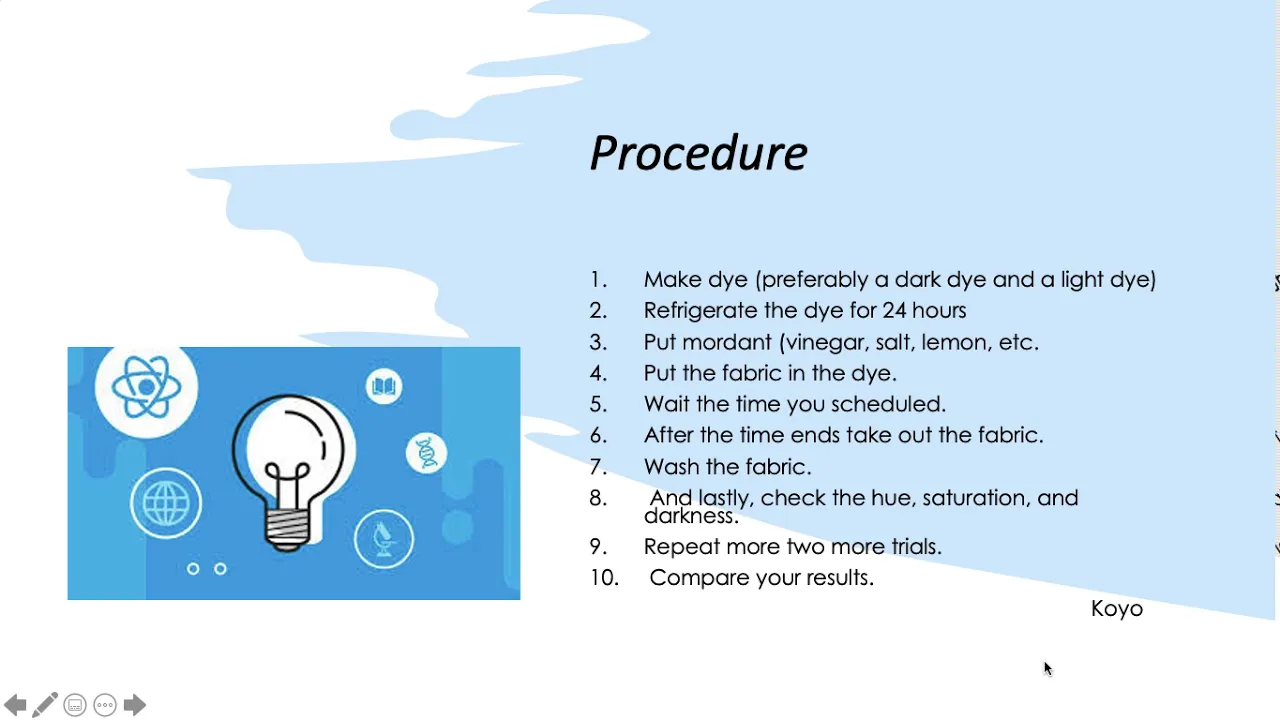 Procedure

1. Make dye (preferably a dark dye and a light dye)
2. Refrigerate the dye for 24 hours
3. Put mordant (vinegar, salt, lemon, etc.
4. Put the fabric in the dye.
5. Wait the time you scheduled.
6. After the time ends take out the fabric.
7. Wash the fabric.
8. And lastly, check the hue, saturation, and darkness.
9. Repeat more two more trials.
10. Compare your results.

Koyo